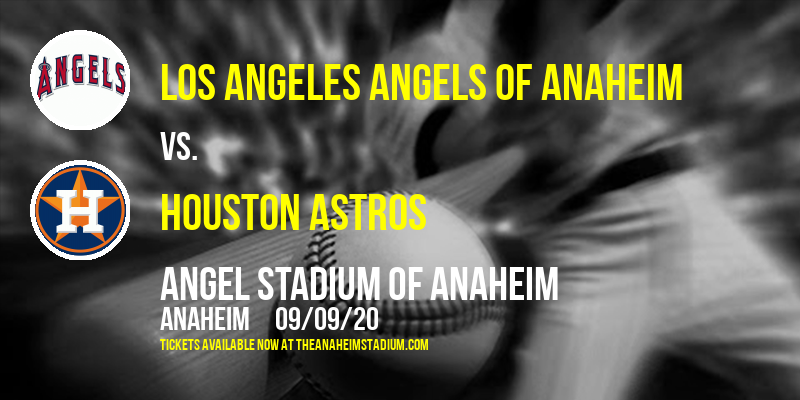 ANGELS

LOS ANGELES ANGELS OF ANAHEIM

VS.

H

HOUSTON ASTROS

ANGEL STADIUM OF ANAHEIM

ANAHEIM 09/09/20

TICKETS AVAILABLE NOW AT THEANAHEIMSTADIUM.COM